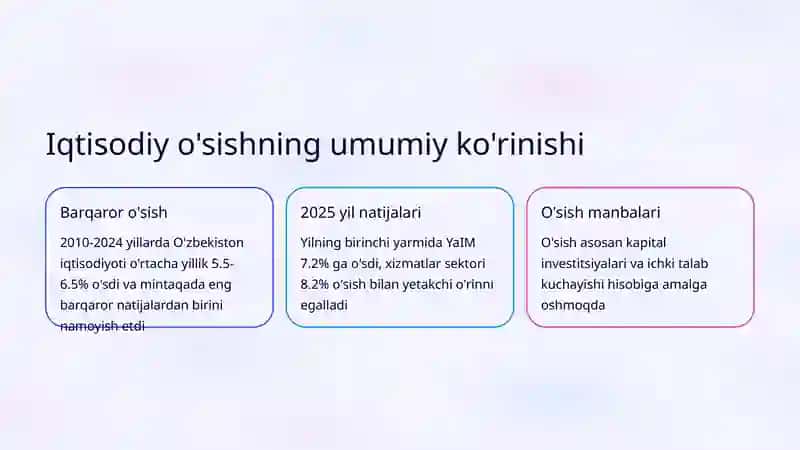 Iqtisodiy o'sishning umumiy ko'rinishi

Barqaror o'sish

2010-2024 yillarda O'zbekiston iqtisodiyoti o'rtacha yillik 5.5-6.5% o'sdi va mintaqada eng barqaror natijalardan birini namoyish etdi

2025 yil natijalari

Yilning birinchi yarmida YaIM 7.2% ga o'sdi, xizmatlar sektori 8.2% o'sish bilan yetakchi o'rinni egalladi

O'sish manbalari

O'sish asosan kapital investitsiyalari va ichki talab kuchayishi hisobiga amalga oshmoqda